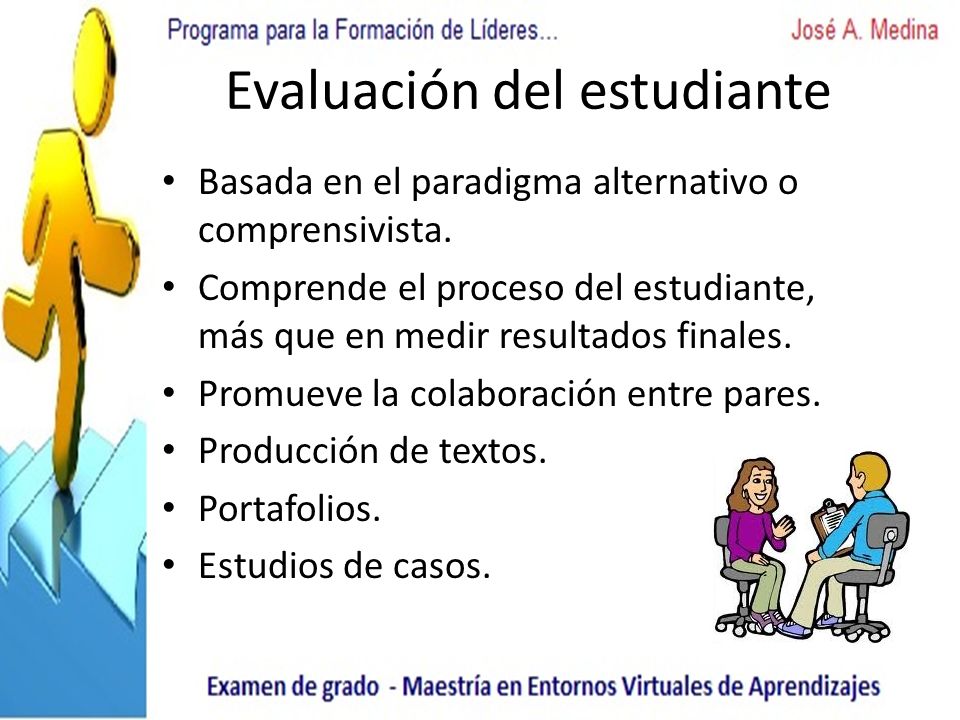 Programa para la Formación de Líderes...
José A. Medina

Evaluación del estudiante

• Basada en el paradigma alternativo o comprensivista.
• Comprende el proceso del estudiante, más que en medir resultados finales.
• Promueve la colaboración entre pares.
• Producción de textos.
• Portafolios.
• Estudios de casos.

Examen de grado - Maestría en Entornos Virtuales de Aprendizajes